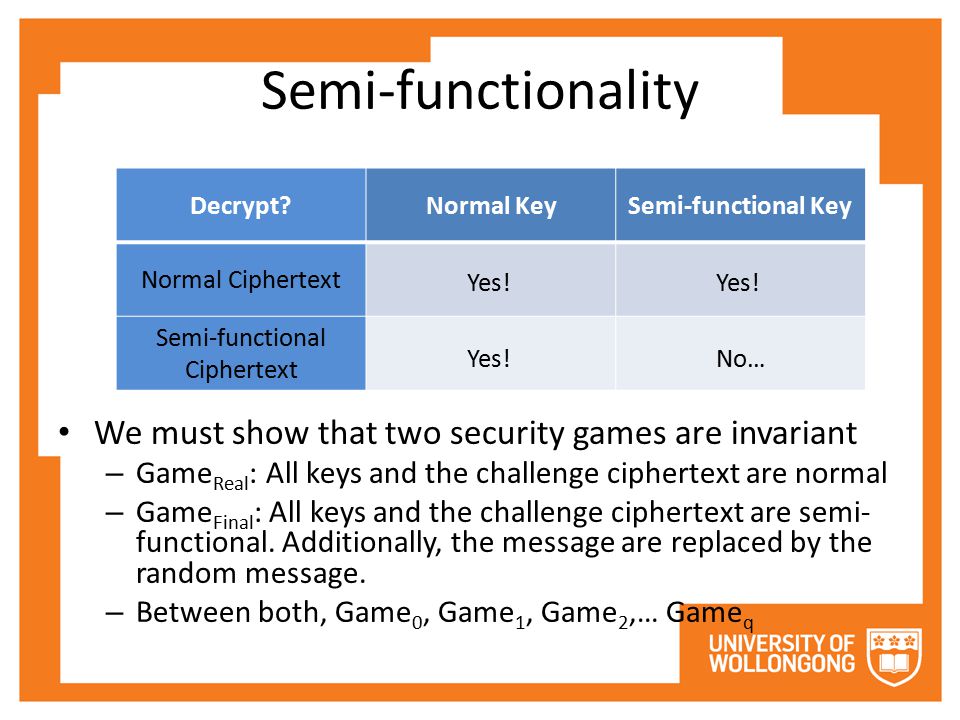 Semi-functionality

| Decrypt? | Normal Key | Semi-functional Key |
|---|---|---|
| Normal Ciphertext | Yes! | Yes! |
| Semi-functional Ciphertext | Yes! | No… |

• We must show that two security games are invariant
– Game$_{Real}$: All keys and the challenge ciphertext are normal
– Game$_{Final}$: All keys and the challenge ciphertext are semi-functional. Additionally, the message are replaced by the random message.
– Between both, Game$_0$, Game$_1$, Game$_2$,… Game$_q$

UNIVERSITY OF WOLLONGONG